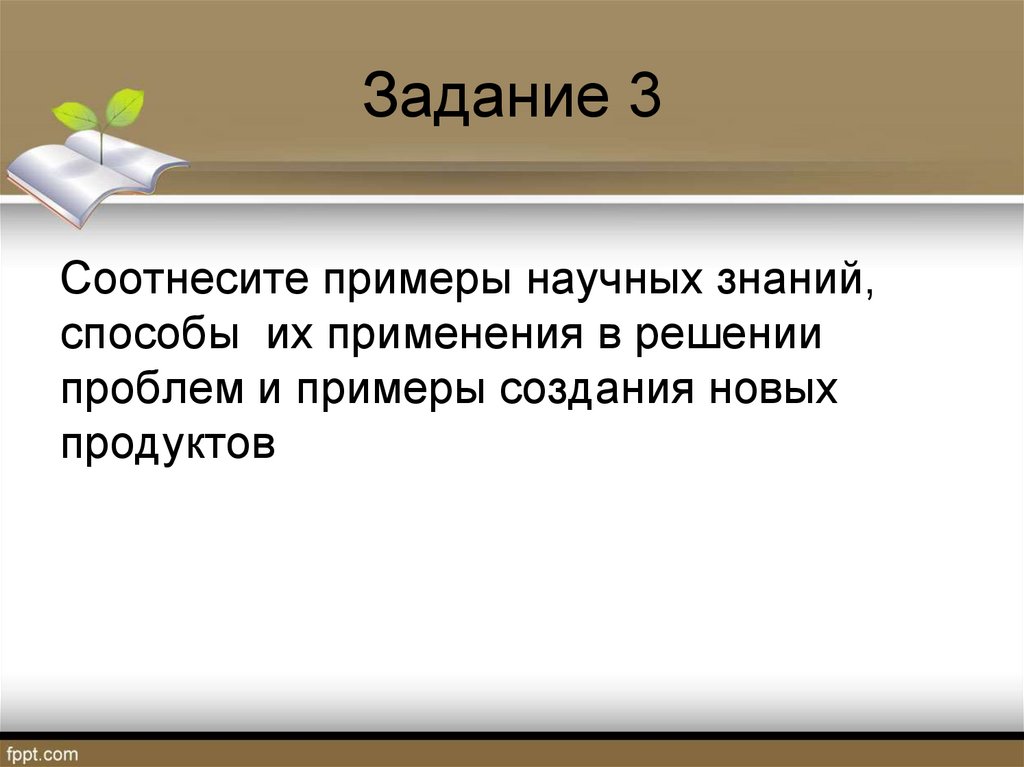 Задание 3

Соотнесите примеры научных знаний, способы  их применения в решении проблем и примеры создания новых продуктов

fppt.com